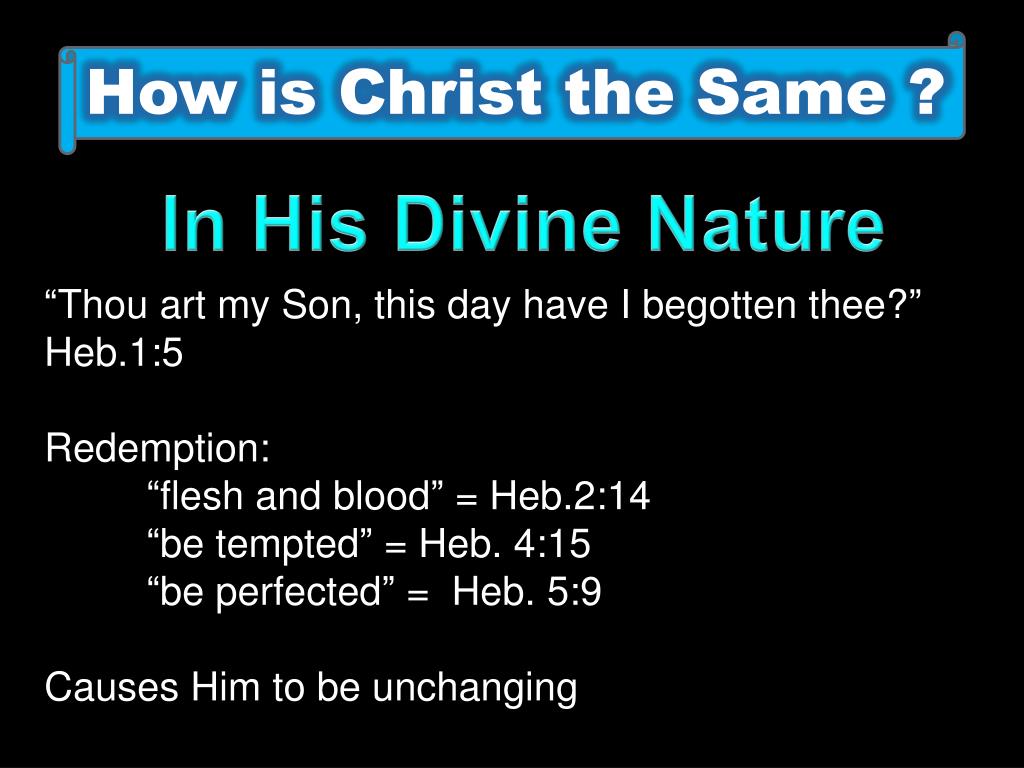 How is Christ the Same ?

In His Divine Nature

“Thou art my Son, this day have I begotten thee?” Heb.1:5

Redemption:
“flesh and blood” = Heb.2:14
“be tempted” = Heb. 4:15
“be perfected” = Heb. 5:9

Causes Him to be unchanging